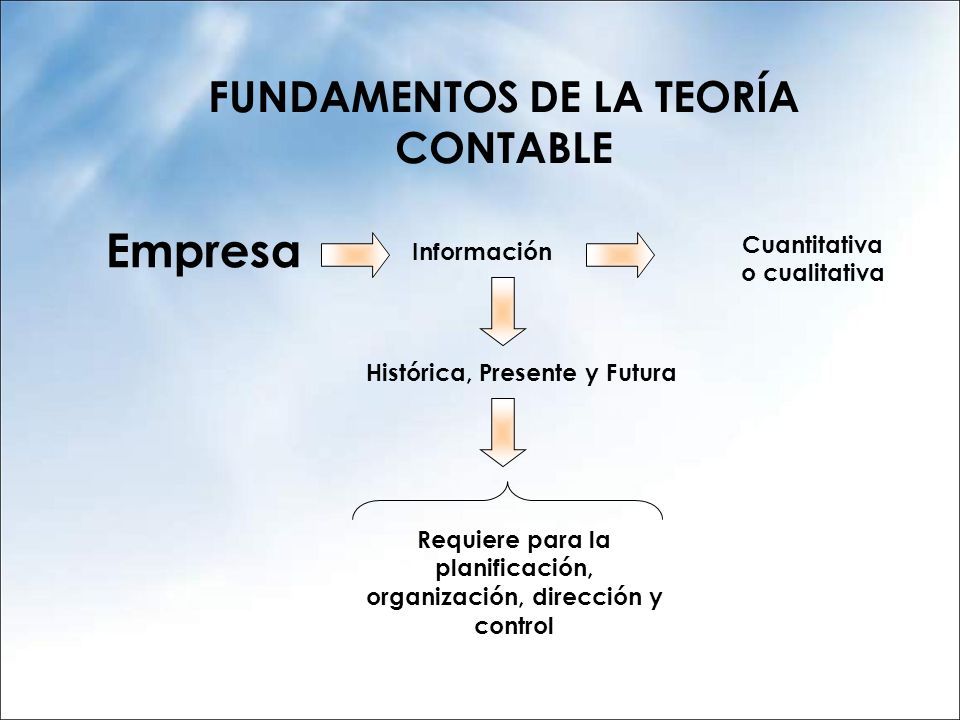 FUNDAMENTOS DE LA TEORÍA CONTABLE

Empresa

Información

Cuantitativa o cualitativa

Histórica, Presente y Futura

Requiere para la planificación, organización, dirección y control